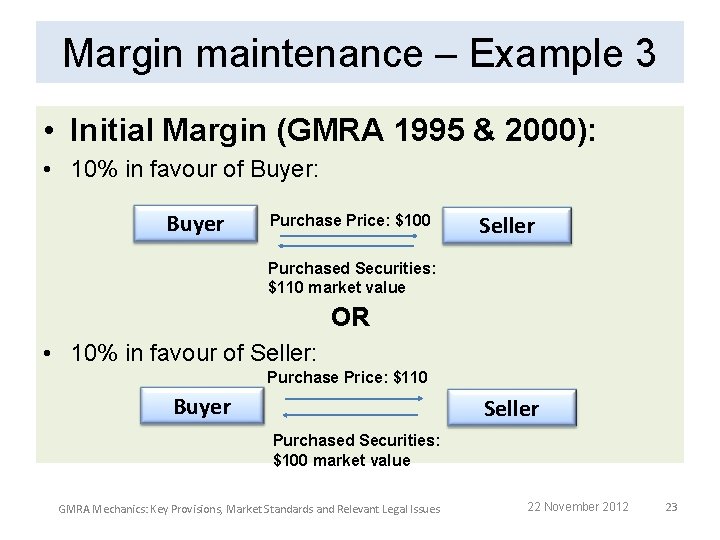 Margin maintenance – Example 3

• Initial Margin (GMRA 1995 & 2000):

• 10% in favour of Buyer:

Buyer

Purchase Price: \$100

Seller

Purchased Securities: \$110 market value

OR

• 10% in favour of Seller:

Purchase Price: \$110

Buyer

Seller

Purchased Securities: \$100 market value

GMRA Mechanics: Key Provisions, Market Standards and Relevant Legal Issues

22 November 2012

23